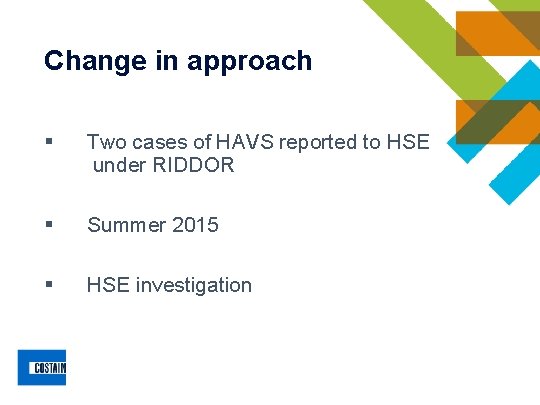 Change in approach

▪ Two cases of HAVS reported to HSE under RIDDOR

▪ Summer 2015

▪ HSE investigation

COSTAIN